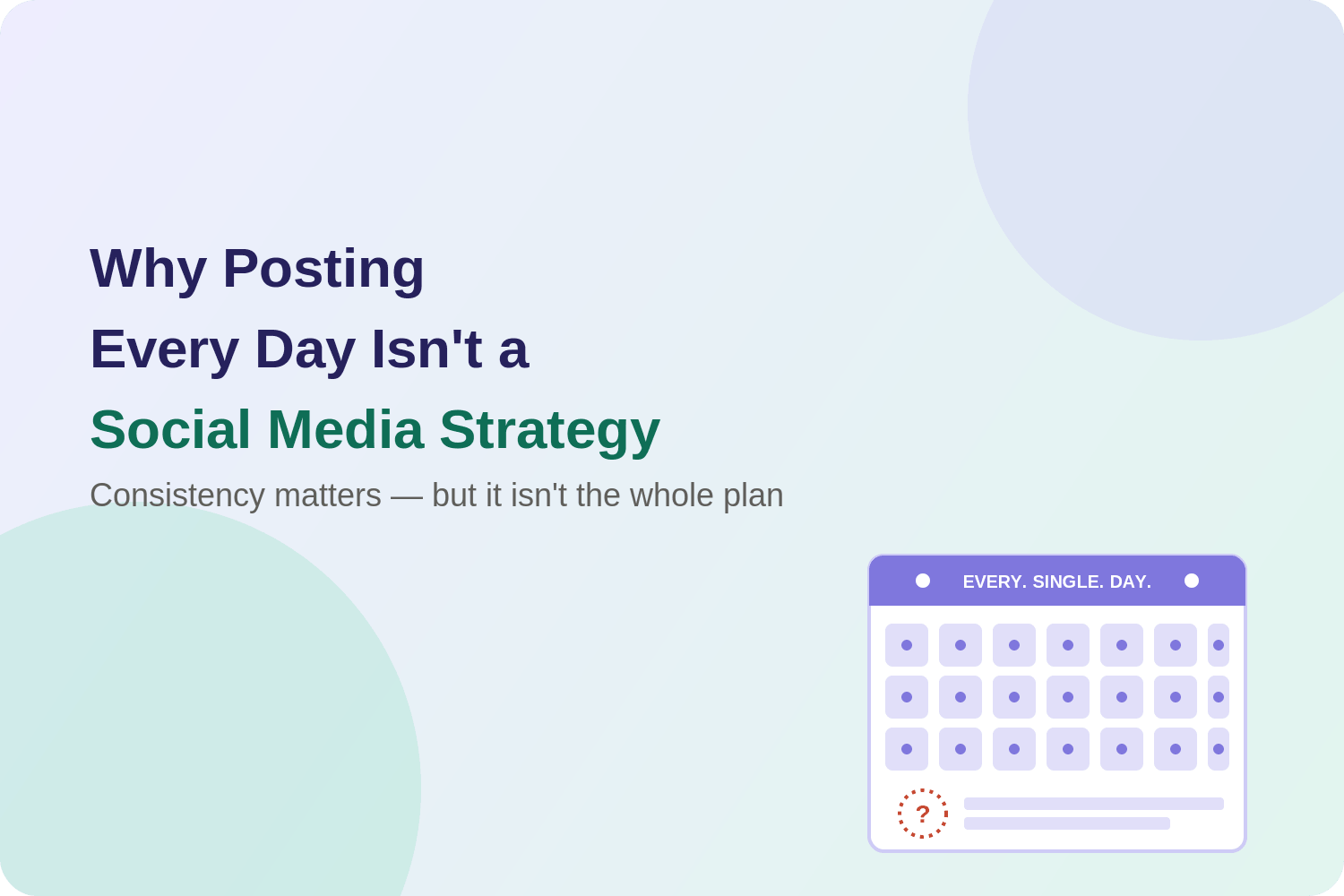 Why Posting
Every Day Isn't a
Social Media Strategy

Consistency matters — but it isn't the whole plan

EVERY. SINGLE. DAY.

?